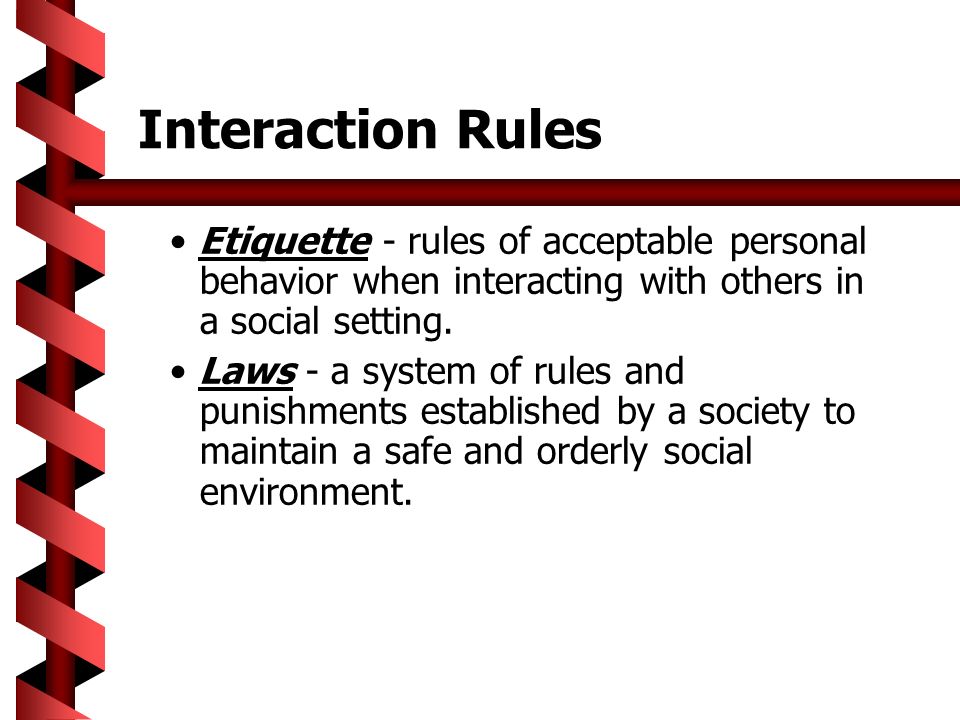 Interaction Rules

• Etiquette - rules of acceptable personal behavior when interacting with others in a social setting.

• Laws - a system of rules and punishments established by a society to maintain a safe and orderly social environment.